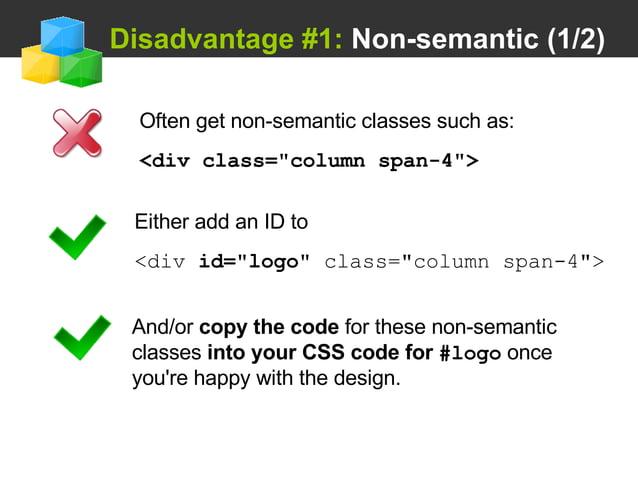 Disadvantage #1: Non-semantic (1/2)

Often get non-semantic classes such as:

<div class="column span-4">

Either add an ID to

<div id="logo" class="column span-4">

And/or copy the code for these non-semantic classes into your CSS code for #logo once you're happy with the design.